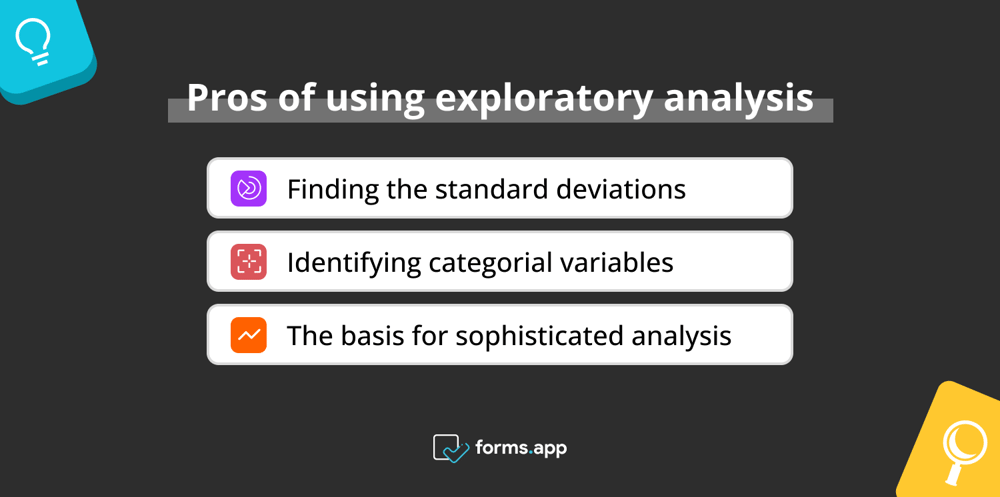 Pros of using exploratory analysis

Finding the standard deviations

Identifying categorial variables

The basis for sophisticated analysis

forms.app